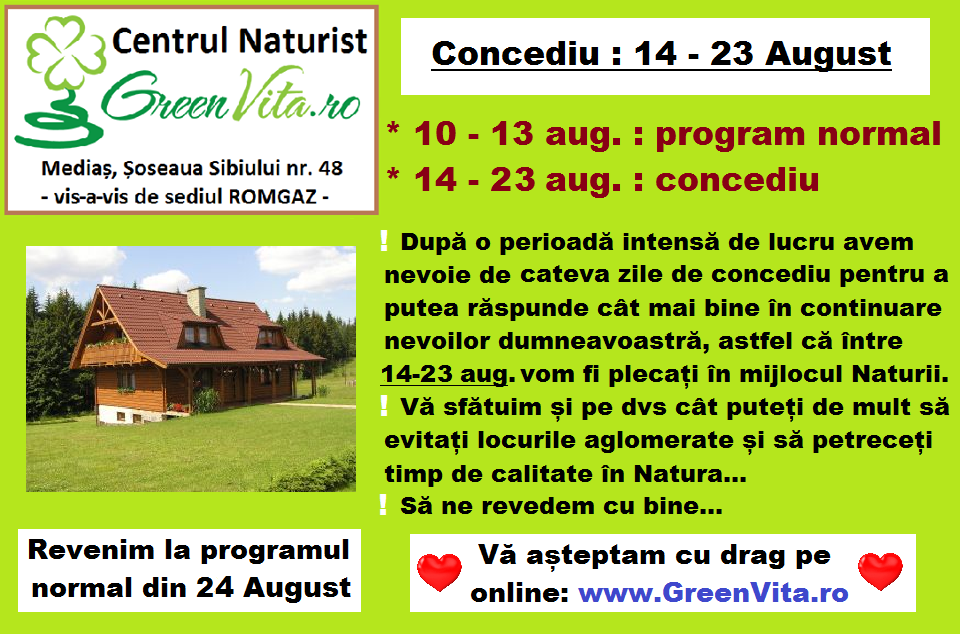 Centrul Naturist
GreenVita.ro
Mediaș, Șoseaua Sibiului nr. 48
- vis-a-vis de sediul ROMGAZ -

Concediu : 14 - 23 August

* 10 - 13 aug. : program normal
* 14 - 23 aug. : concediu

! După o perioadă intensă de lucru avem nevoie de cateva zile de concediu pentru a putea răspunde cât mai bine în continuare nevoilor dumneavoastră, astfel că între 14-23 aug. vom fi plecați în mijlocul Naturii.
! Vă sfătuim și pe dvs cât puteți de mult să evitați locurile aglomerate și să petreceți timp de calitate în Natura...
! Să ne revedem cu bine...

Revenim la programul normal din 24 August

Vă așteptam cu drag pe online: www.GreenVita.ro